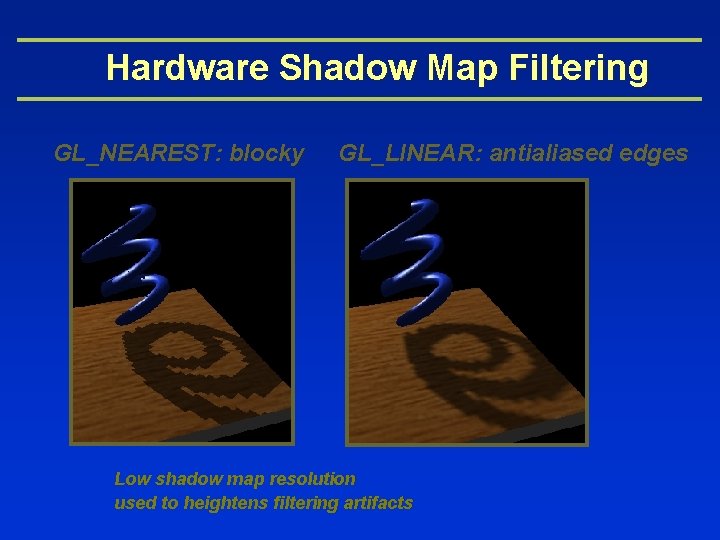 Hardware Shadow Map Filtering

GL_NEAREST: blocky

GL_LINEAR: antialiased edges

Low shadow map resolution
used to heightens filtering artifacts